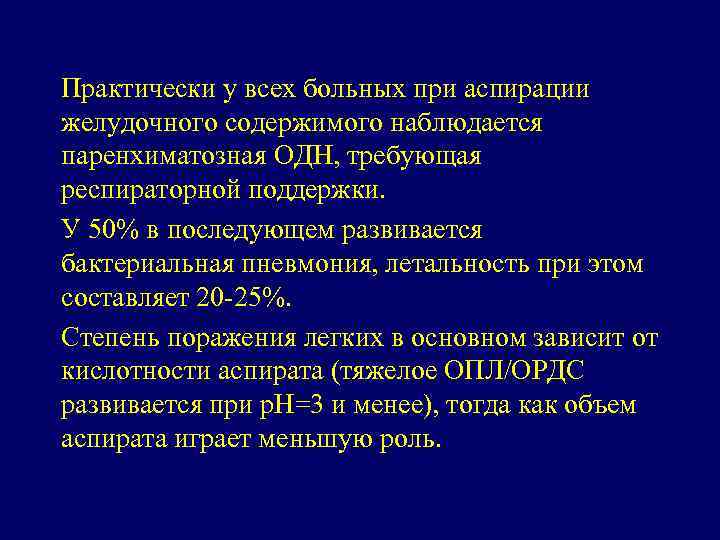 Практически у всех больных при аспирации желудочного содержимого наблюдается паренхиматозная ОДН, требующая респираторной поддержки.

У 50% в последующем развивается бактериальная пневмония, летальность при этом составляет 20-25%.

Степень поражения легких в основном зависит от кислотности аспирата (тяжелое ОПЛ/ОРДС развивается при pH=3 и менее), тогда как объем аспирата играет меньшую роль.